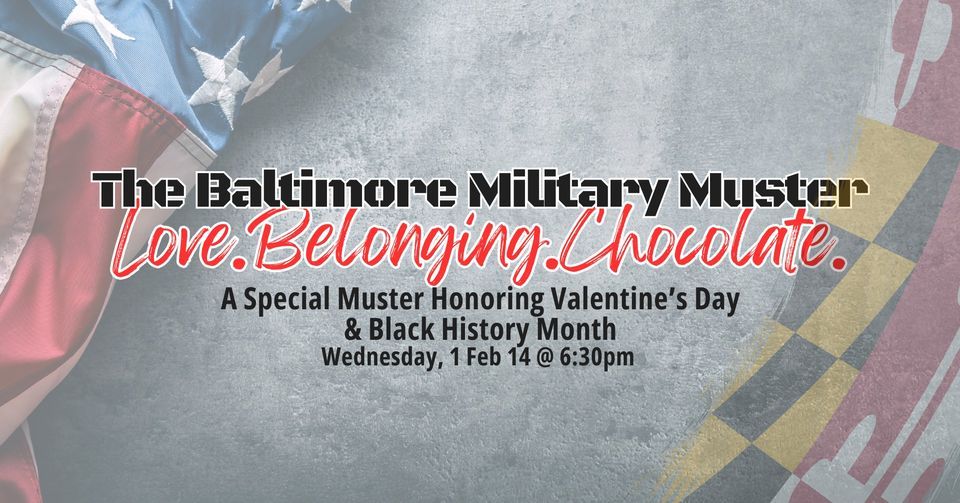 The Baltimore Military Muster
Love.Belonging.Chocolate.
A Special Muster Honoring Valentine's Day & Black History Month
Wednesday, 1 Feb 14 @ 6:30pm